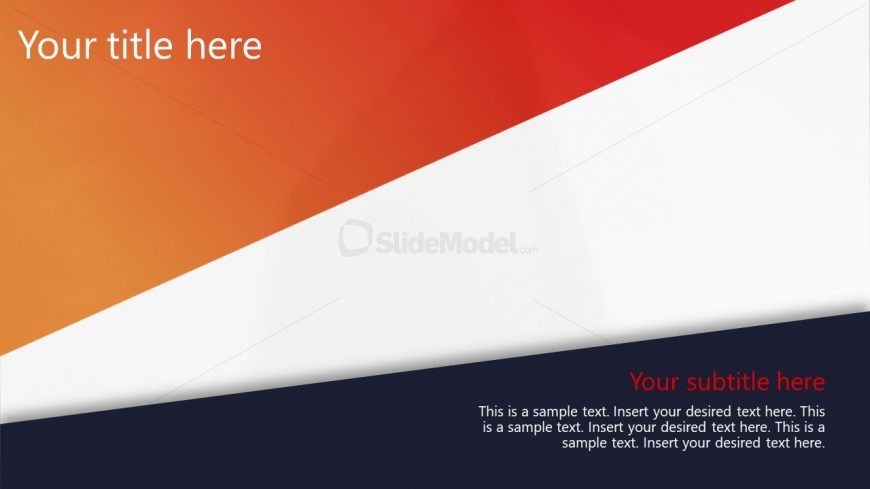 Your title here

SlideModel.com

Your subtitle here

This is a sample text. Insert your desired text here. This is a sample text. Insert your desired text here. This is a sample text. Insert your desired text here.